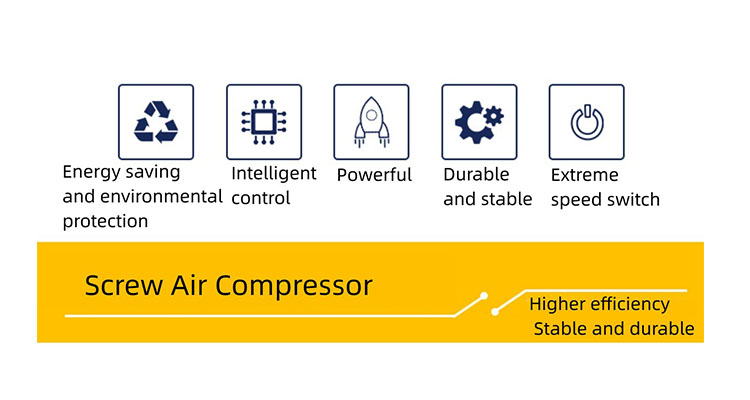 Energy saving and environmental protection

Intelligent control

Powerful

Durable and stable

Extreme speed switch

Screw Air Compressor

Higher efficiency
Stable and durable